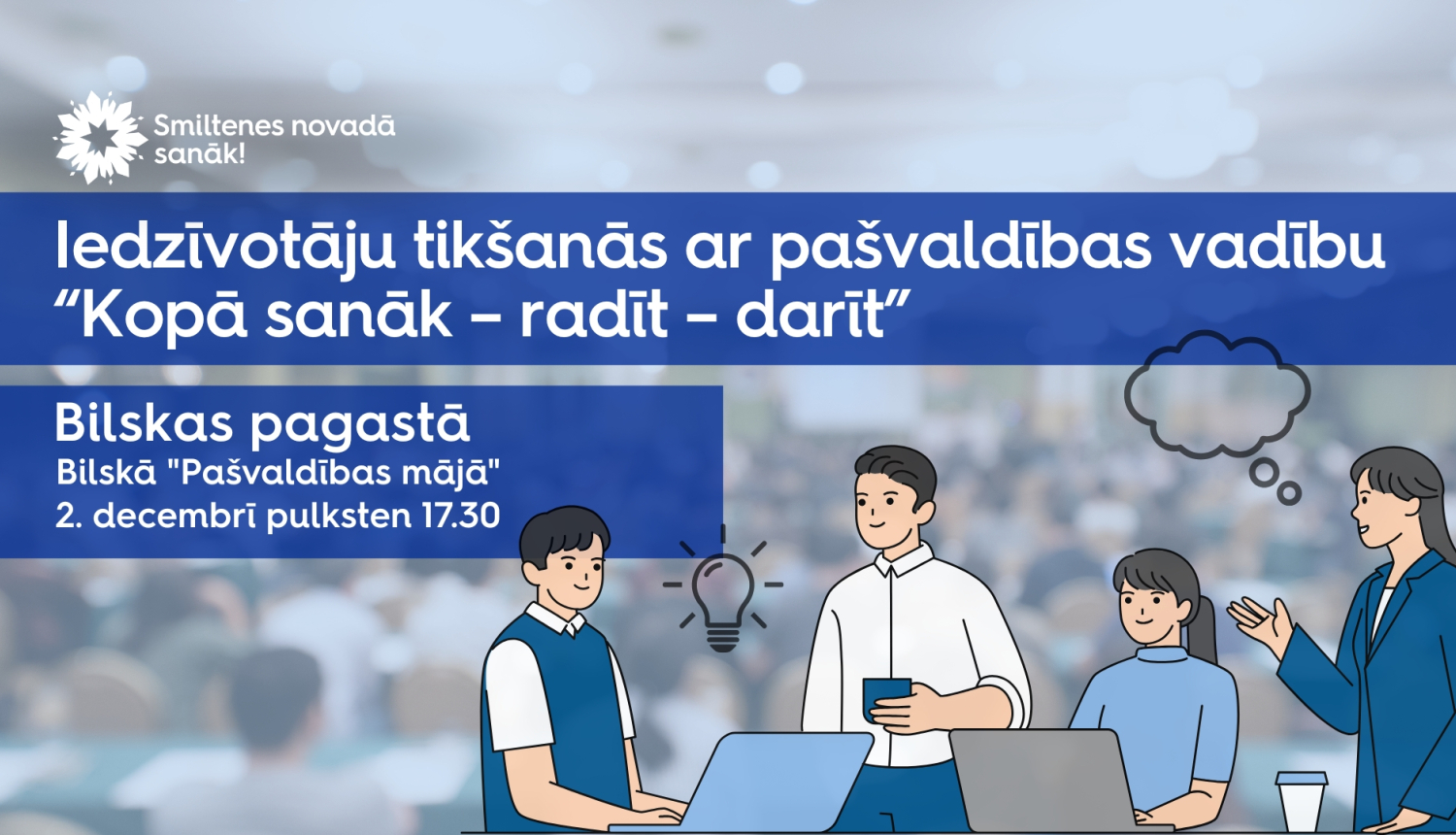 Smiltenes novadā sanāk!

Iedzīvotāju tikšanās ar pašvaldības vadību “Kopā sanāk – radīt – darīt”

Bilskas pagastā
Bilskā "Pašvaldības mājā"
2. decembrī pulksten 17.30